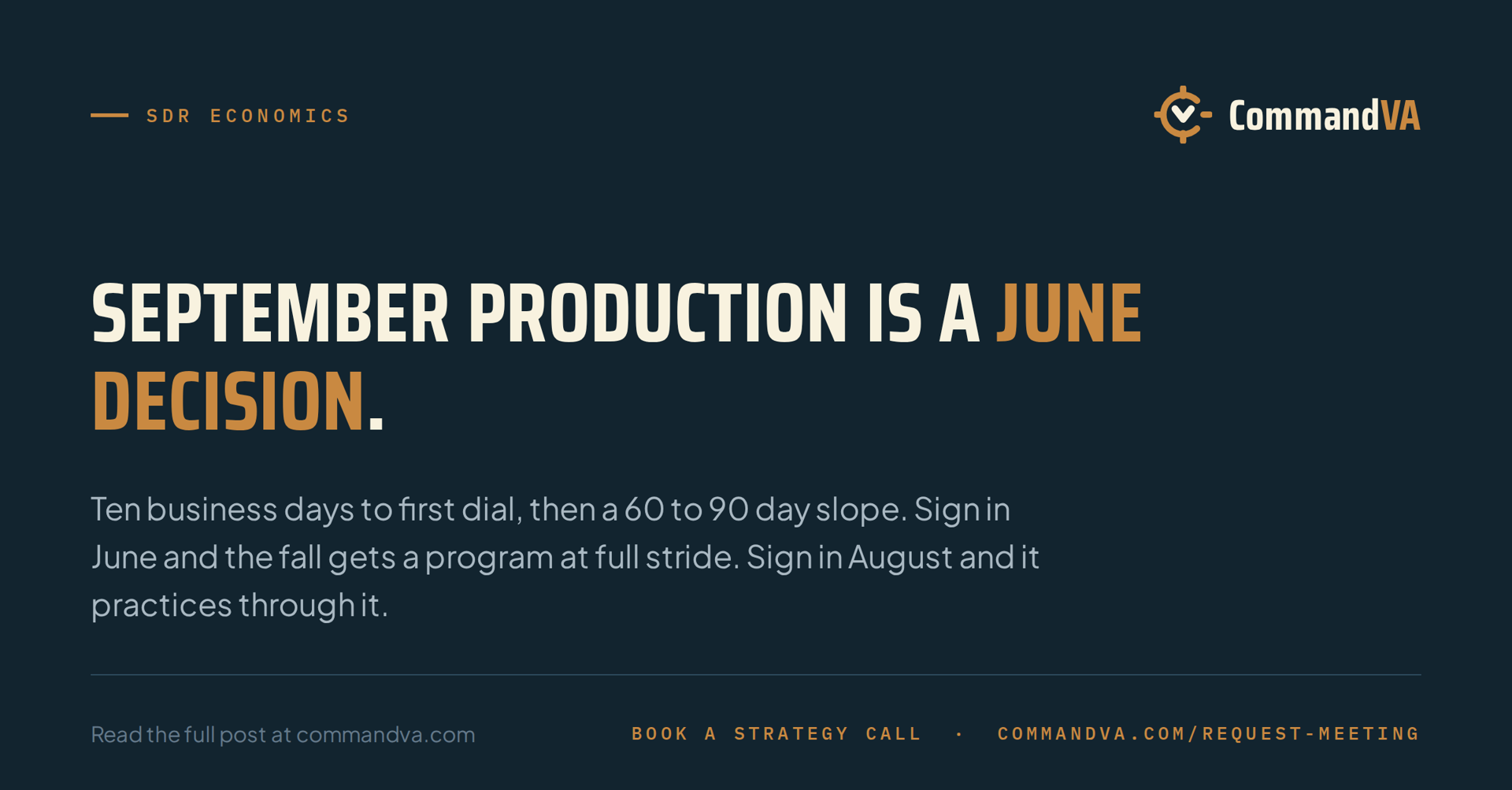 SDR ECONOMICS

CommandVA

SEPTEMBER PRODUCTION IS A JUNE DECISION.

Ten business days to first dial, then a 60 to 90 day slope. Sign in June and the fall gets a program at full stride. Sign in August and it practices through it.

Read the full post at commandva.com

BOOK A STRATEGY CALL · COMMANDVA.COM/REQUEST-MEETING